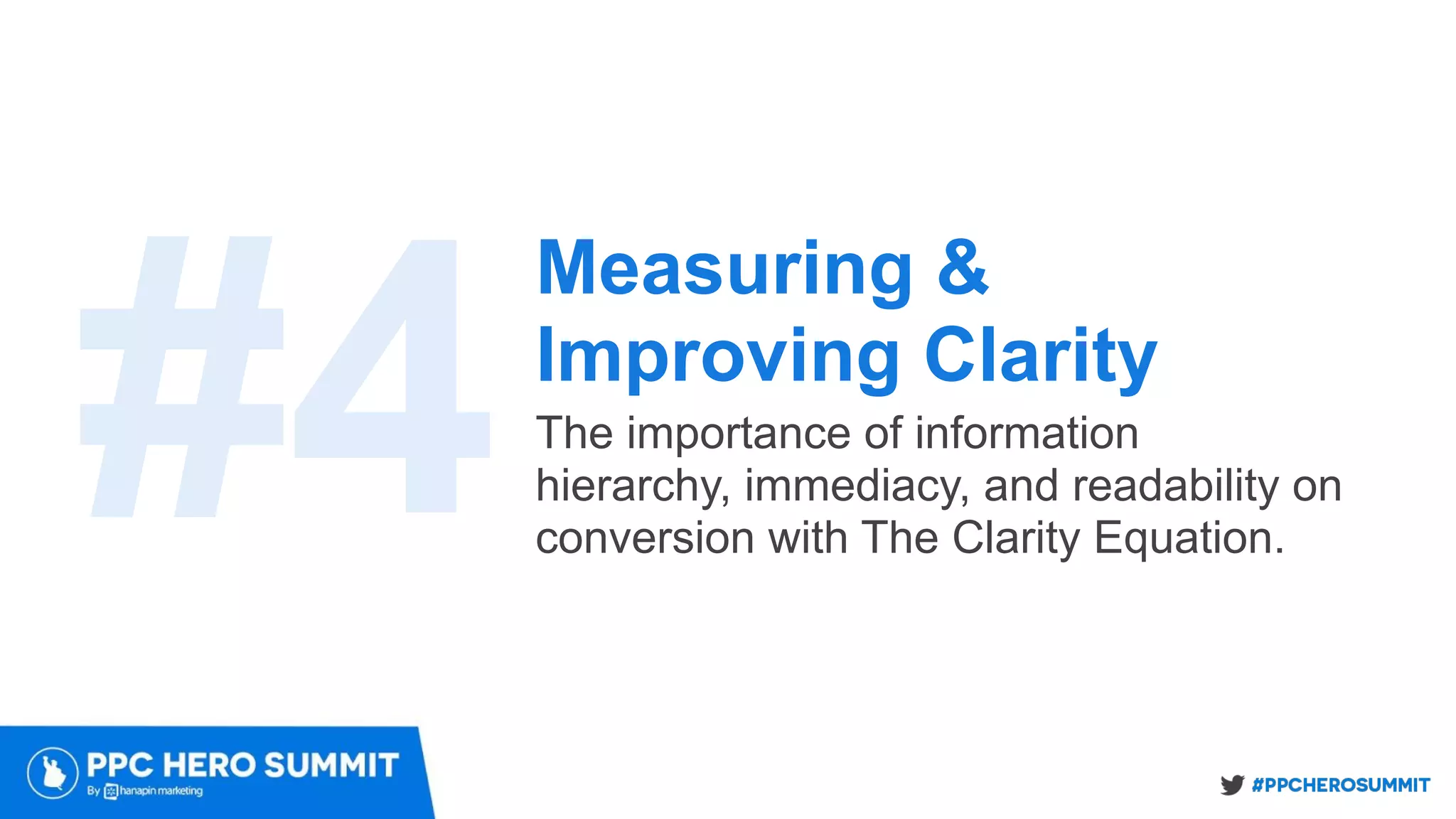 #4

Measuring & Improving Clarity

The importance of information hierarchy, immediacy, and readability on conversion with The Clarity Equation.

PPC HERO SUMMIT
By hanapin marketing

#PPCHEROSUMMIT